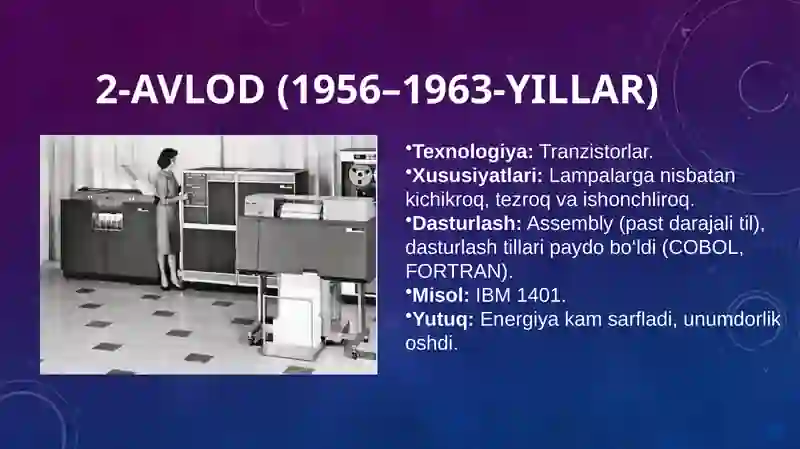 2-AVLOD (1956–1963-YILLAR)

•Texnologiya: Tranzistorlar.
•Xususiyatlari: Lampalarga nisbatan kichikroq, tezroq va ishonchliroq.
•Dasturlash: Assembly (past darajali til), dasturlash tillari paydo bo‘ldi (COBOL, FORTRAN).
•Misol: IBM 1401.
•Yutuq: Energiya kam sarfladi, unumdorlik oshdi.